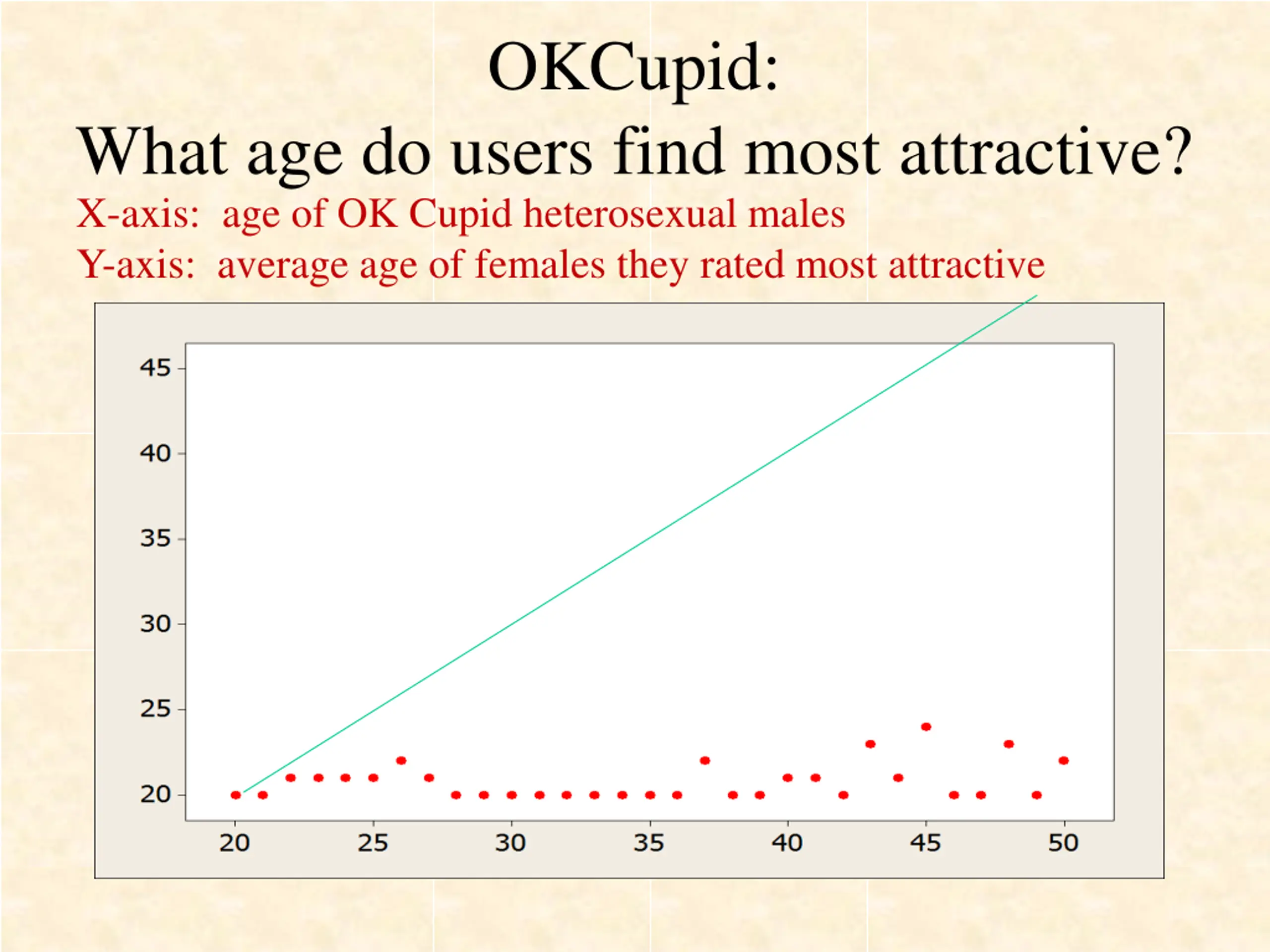 OKCupid:
What age do users find most attractive?

X-axis: age of OK Cupid heterosexual males
Y-axis: average age of females they rated most attractive

45
40
35
30
25
20

20 25 30 35 40 45 50